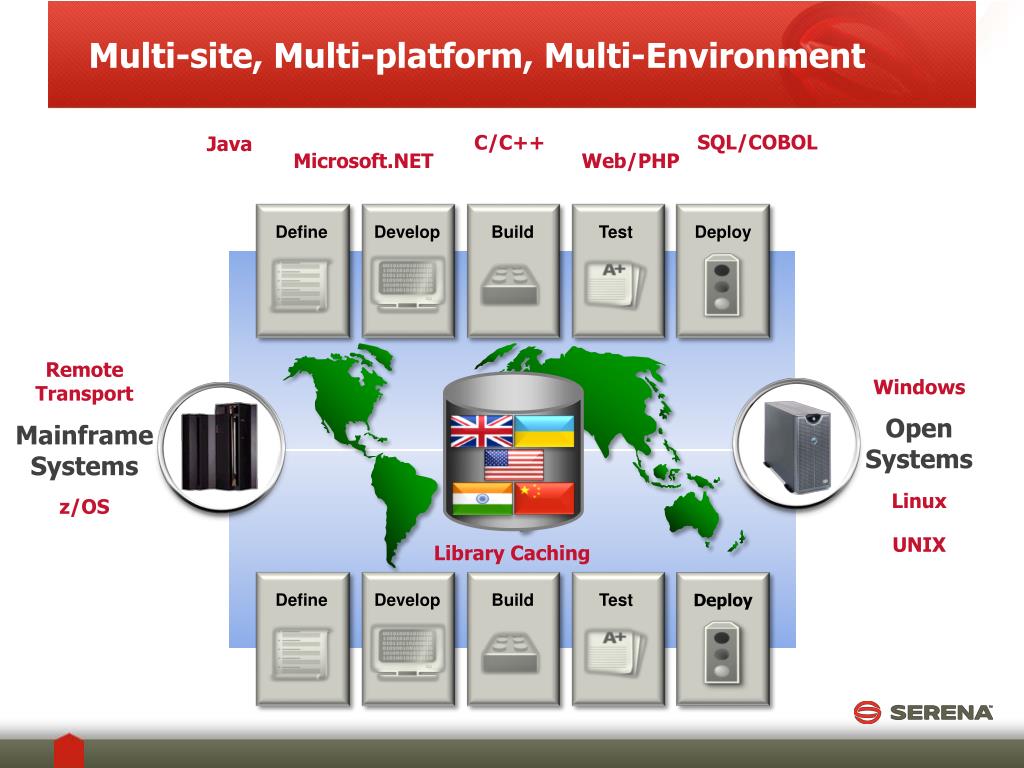 Multi-site, Multi-platform, Multi-Environment

Java
Microsoft.NET
C/C++
Web/PHP
SQL/COBOL

Define
Develop
Build
Test
A+
Deploy

Remote Transport
Mainframe Systems
z/OS

Windows
Open Systems
Linux
UNIX

Library Caching

Define
Develop
Build
Test
A+
Deploy

SERENA